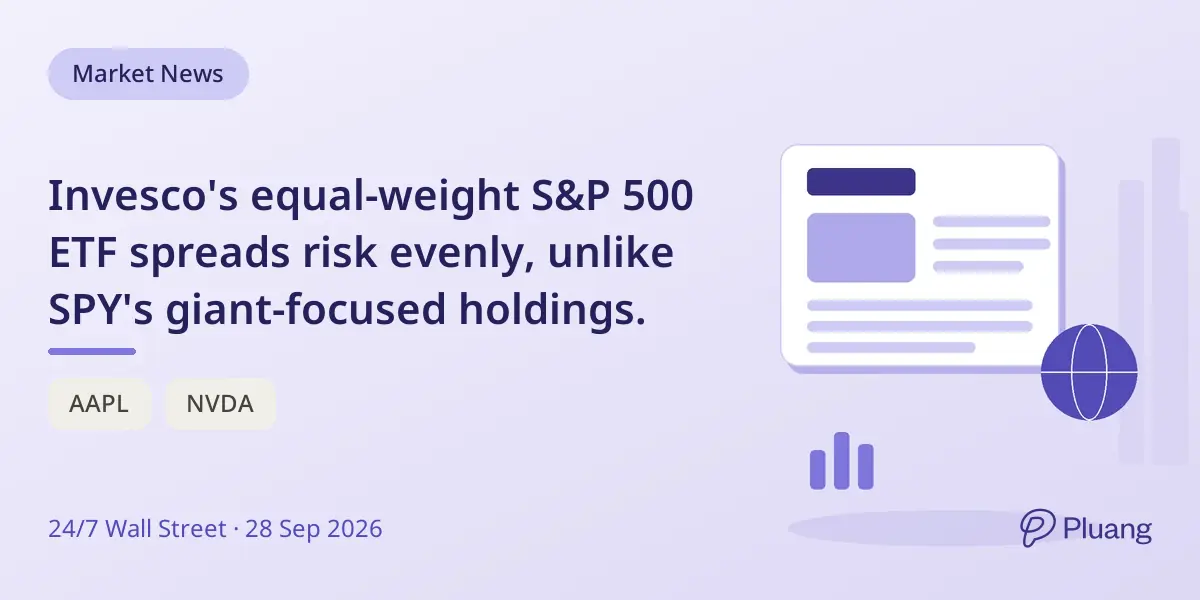 Market News

Invesco's equal-weight S&P 500 ETF spreads risk evenly, unlike SPY's giant-focused holdings.

AAPL

NVDA

24/7 Wall Street · 28 Sep 2026

Pluang